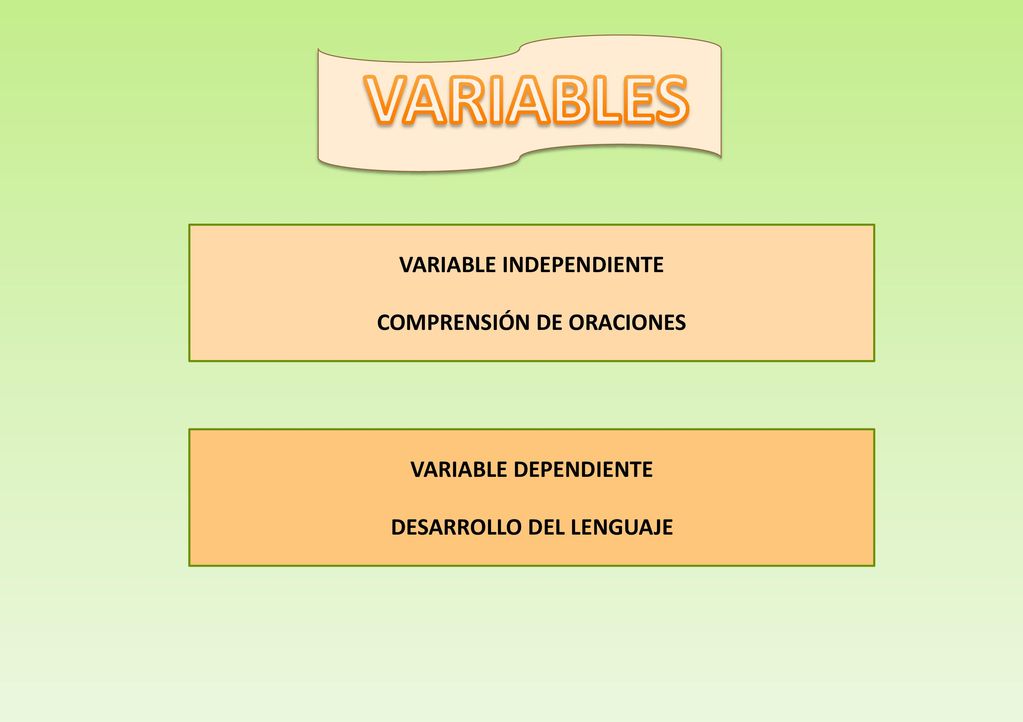 VARIABLES

VARIABLE INDEPENDIENTE

COMPRENSIÓN DE ORACIONES

VARIABLE DEPENDIENTE

DESARROLLO DEL LENGUAJE